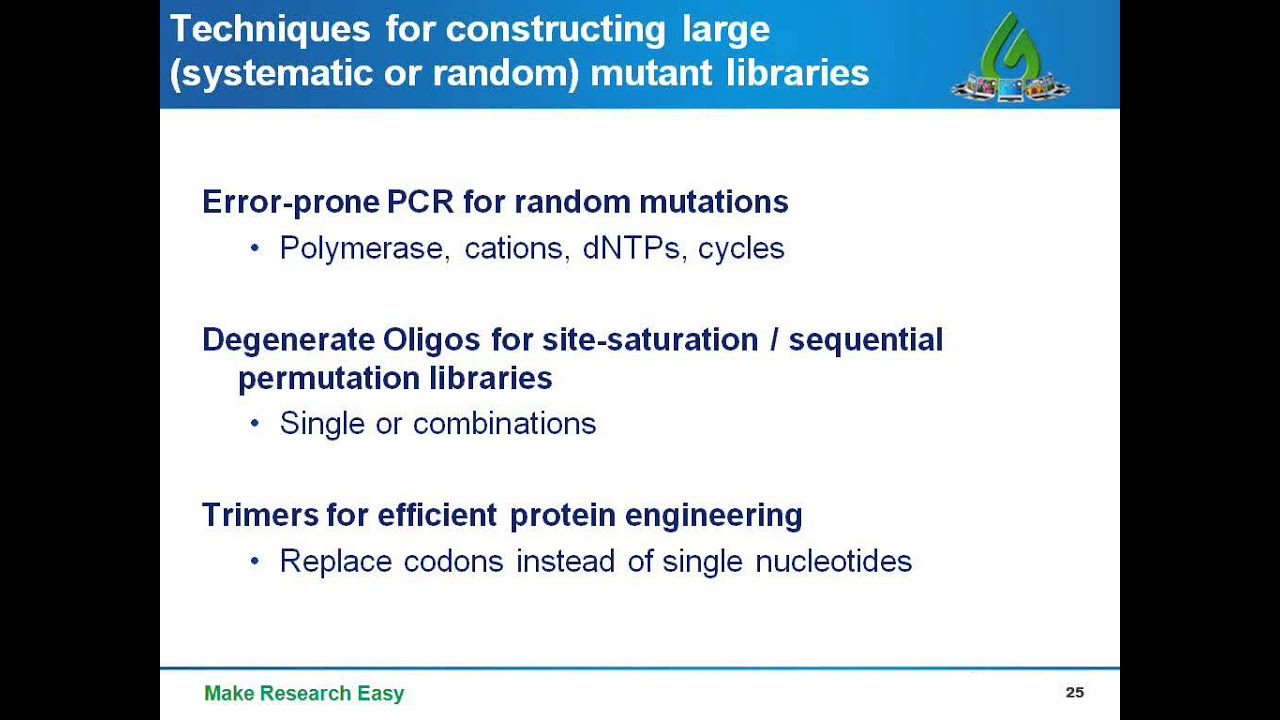 Techniques for constructing large (systematic or random) mutant libraries

Error-prone PCR for random mutations
• Polymerase, cations, dNTPs, cycles

Degenerate Oligos for site-saturation / sequential permutation libraries
• Single or combinations

Trimers for efficient protein engineering
• Replace codons instead of single nucleotides

Make Research Easy

25